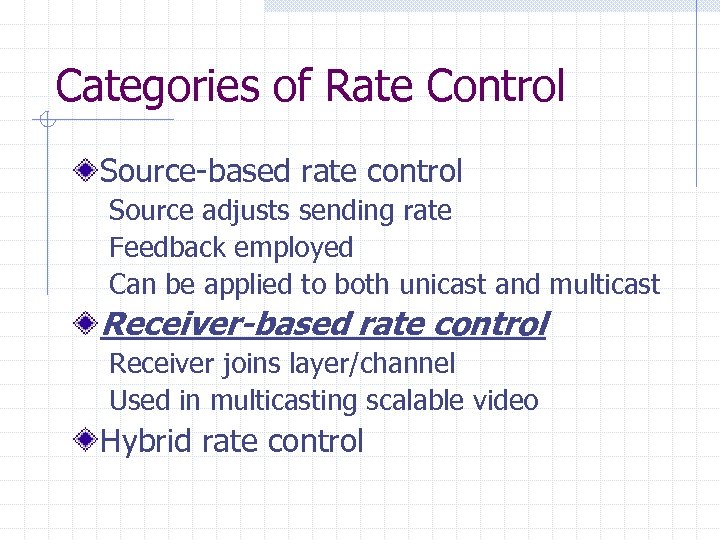 Categories of Rate Control

Source-based rate control

Source adjusts sending rate

Feedback employed

Can be applied to both unicast and multicast

Receiver-based rate control

Receiver joins layer/channel

Used in multicasting scalable video

Hybrid rate control